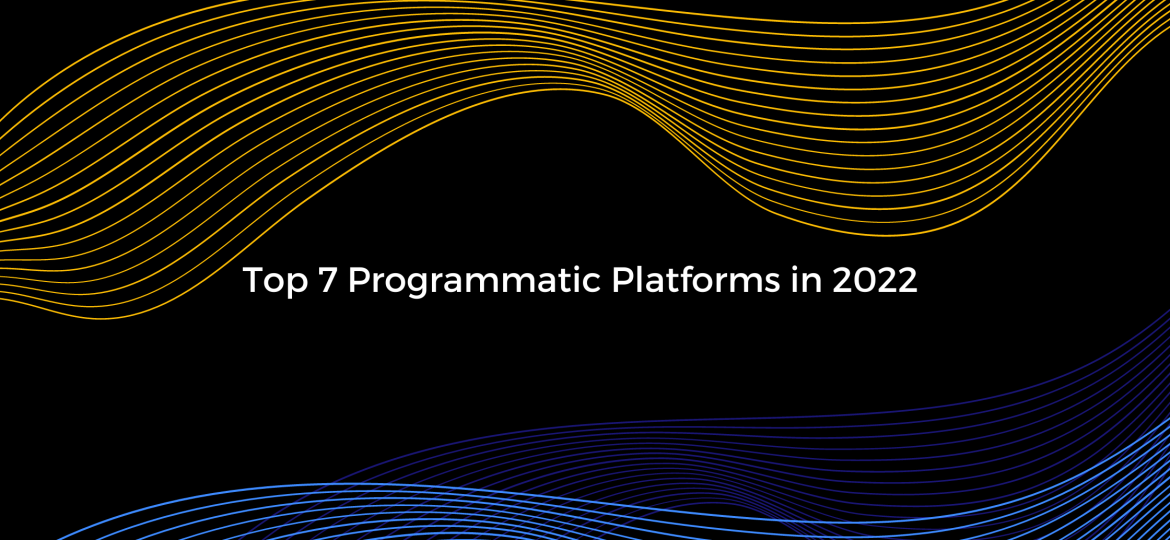 Top 7 Programmatic Platforms in 2022